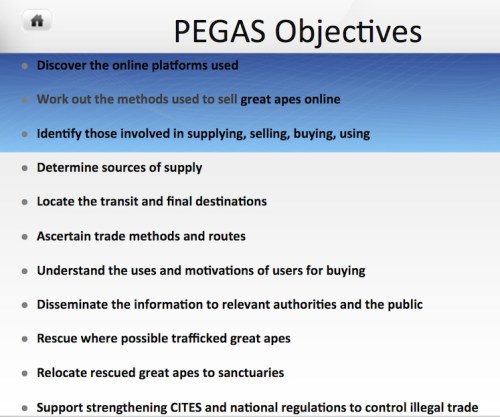 PEGAS Objectives

- Discover the online platforms used
- Work out the methods used to sell great apes online
- Identify those involved in supplying, selling, buying, using
- Determine sources of supply
- Locate the transit and final destinations
- Ascertain trade methods and routes
- Understand the uses and motivations of users for buying
- Disseminate the information to relevant authorities and the public
- Rescue where possible trafficked great apes
- Relocate rescued great apes to sanctuaries
- Support strengthening CITES and national regulations to control illegal trade